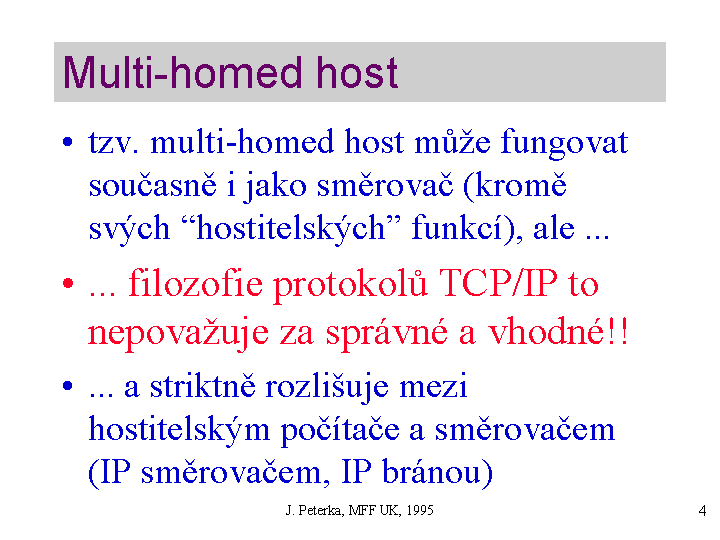 Multi-homed host

• tzv. multi-homed host může fungovat současně i jako směrovač (kromě svých “hostitelských” funkcí), ale ...

• ... filozofie protokolů TCP/IP to nepovažuje za správné a vhodné!!

• ... a striktně rozlišuje mezi hostitelským počítače a směrovačem (IP směrovačem, IP bránou)

J. Peterka, MFF UK, 1995

4